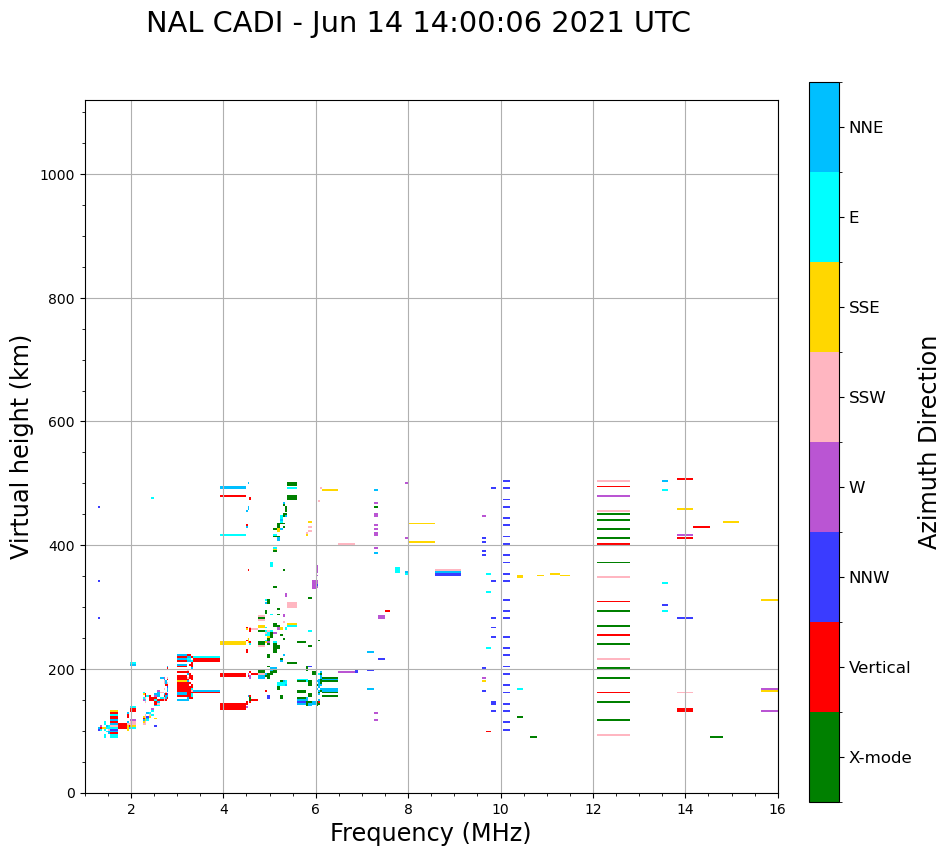 NAL CADI - Jun 14 14:00:06 2021 UTC

Virtual height (km)

1000
800
600
400
200
0

2
4
6
8
10
12
14
16

Frequency (MHz)

NNE
E
SSE
SSW
W
NNW
Vertical
X-mode

Azimuth Direction